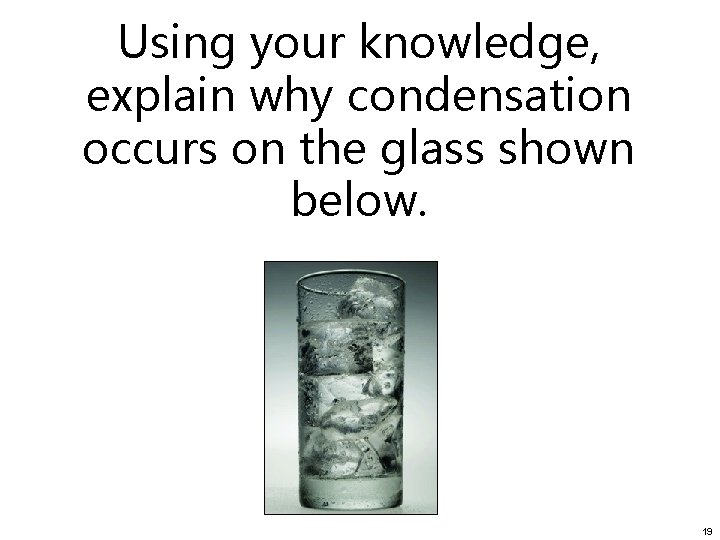 Using your knowledge, explain why condensation occurs on the glass shown below.

19